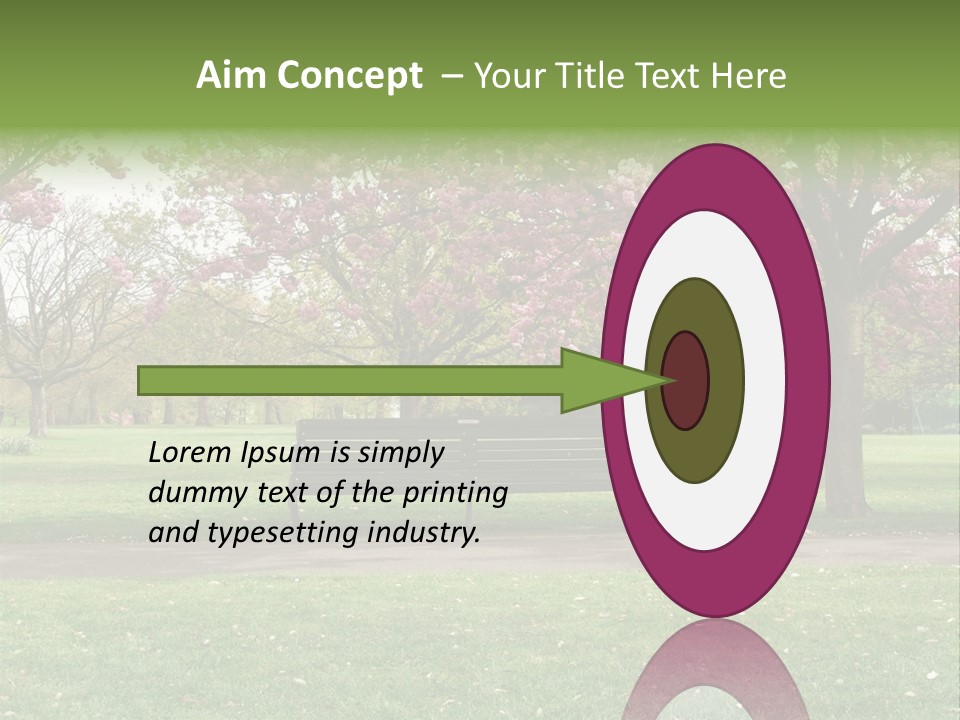 Aim Concept – Your Title Text Here

Lorem Ipsum is simply dummy text of the printing and typesetting industry.